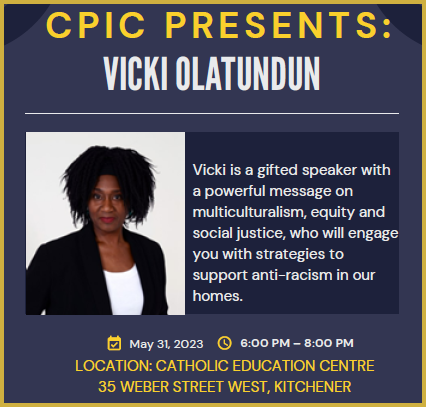 CPIC PRESENTS:
VICKI OLATUNDUN

Vicki is a gifted speaker with a powerful message on multiculturalism, equity and social justice, who will engage you with strategies to support anti-racism in our homes.

May 31, 2023 6:00 PM – 8:00 PM
LOCATION: CATHOLIC EDUCATION CENTRE
35 WEBER STREET WEST, KITCHENER